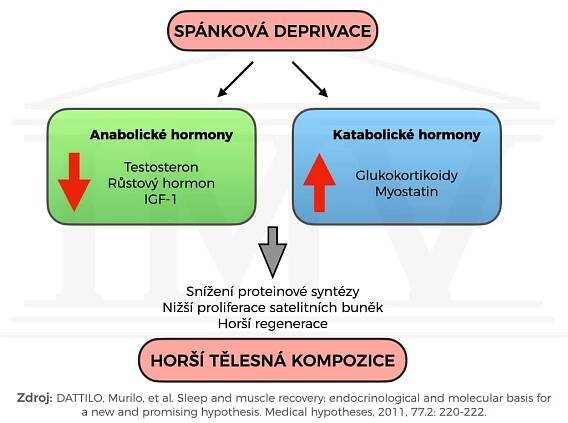 SPÁNKOVÁ DEPRIVACE

Anabolické hormony

Testosteron
Růstový hormon
IGF-1

Katabolické hormony

Glukokortikoidy
Myostatin

Snížení proteinové syntézy
Nižší proliferace satelitních buněk
Horší regenerace

HORŠÍ TĚLESNÁ KOMPOZICE

Zdroj: DATTILO, Murilo, et al. Sleep and muscle recovery: endocrinological and molecular basis for a new and promising hypothesis. Medical hypotheses, 2011, 77.2: 220-222.